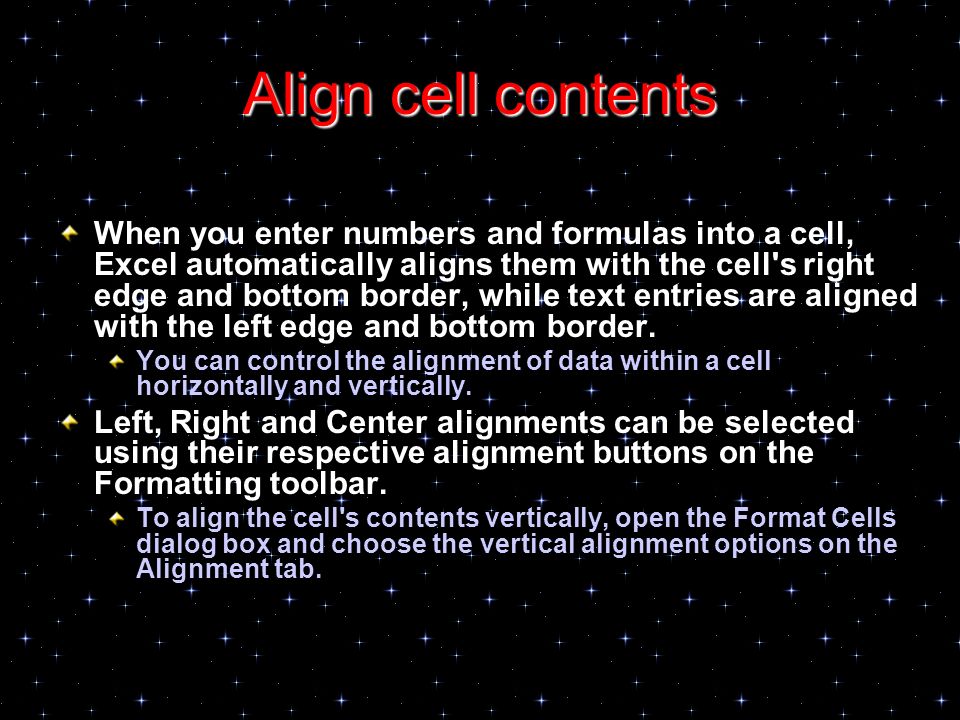 Align cell contents

When you enter numbers and formulas into a cell, Excel automatically aligns them with the cell's right edge and bottom border, while text entries are aligned with the left edge and bottom border.

You can control the alignment of data within a cell horizontally and vertically.

Left, Right and Center alignments can be selected using their respective alignment buttons on the Formatting toolbar.

To align the cell's contents vertically, open the Format Cells dialog box and choose the vertical alignment options on the Alignment tab.